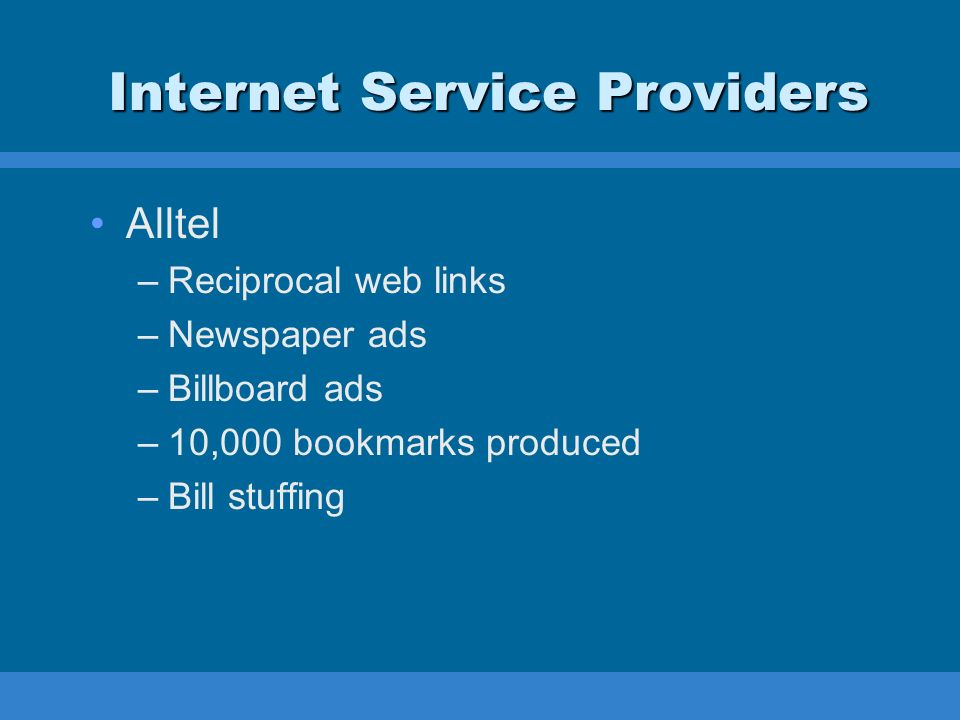 Internet Service Providers

• Alltel
– Reciprocal web links
– Newspaper ads
– Billboard ads
– 10,000 bookmarks produced
– Bill stuffing